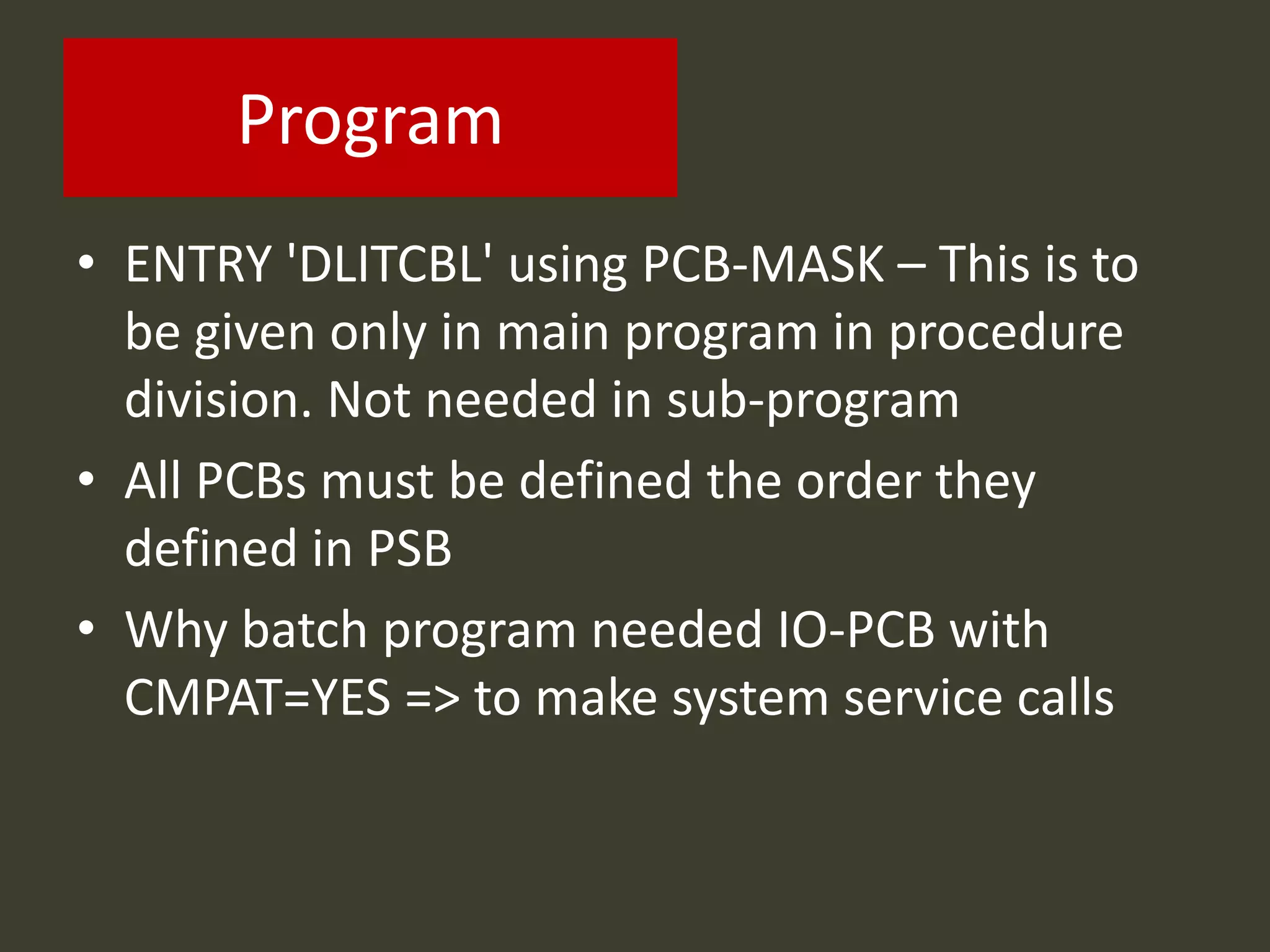 Program

• ENTRY 'DLITCBL' using PCB-MASK – This is to be given only in main program in procedure division. Not needed in sub-program

• All PCBs must be defined the order they defined in PSB

• Why batch program needed IO-PCB with CMPAT=YES => to make system service calls